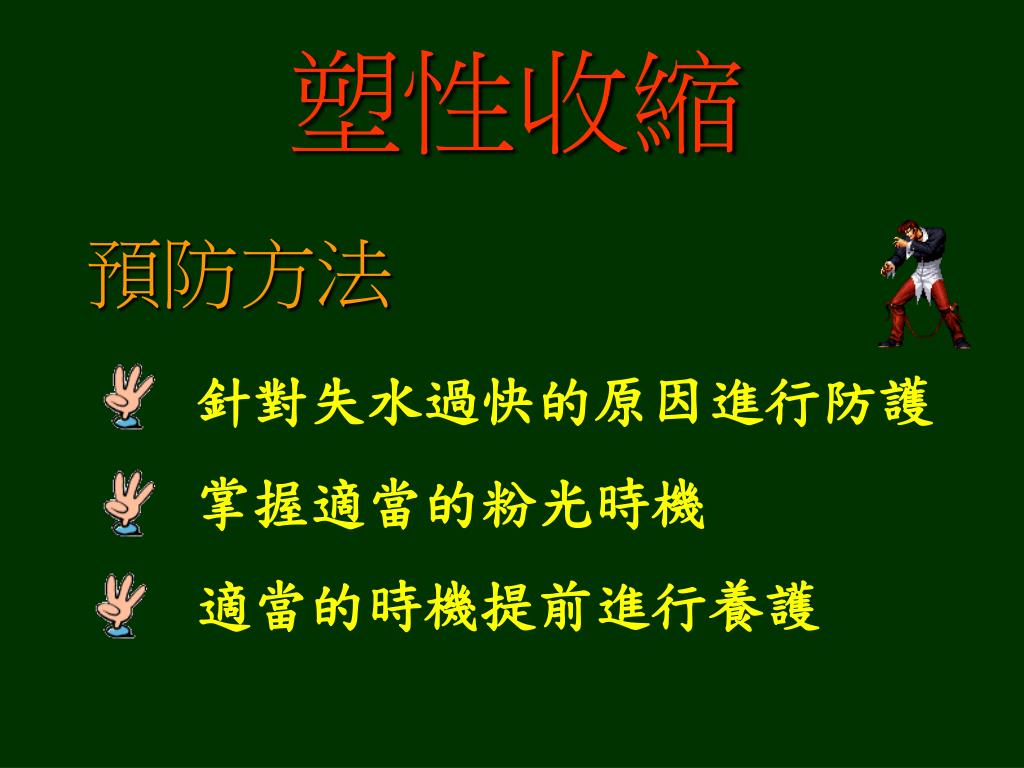 塑性收縮

預防方法

針對失水過快的原因進行防護

掌握適當的粉光時機

適當的時機提前進行養護